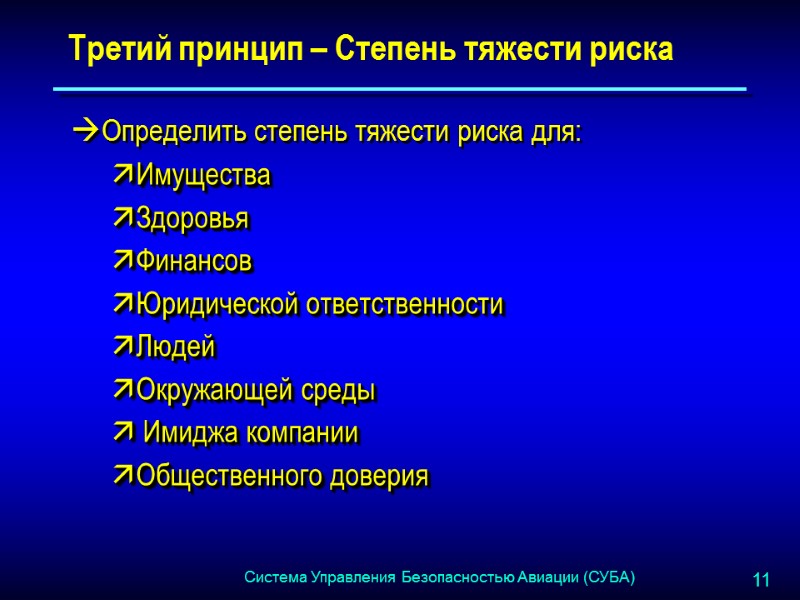 Третий принцип – Степень тяжести риска

→Определить степень тяжести риска для:

↗Имущества

↗Здоровья

↗Финансов

↗Юридической ответственности

↗Людей

↗Окружающей среды

↗ Имиджа компании

↗Общественного доверия

Система Управления Безопасностью Авиации (СУБА)

11